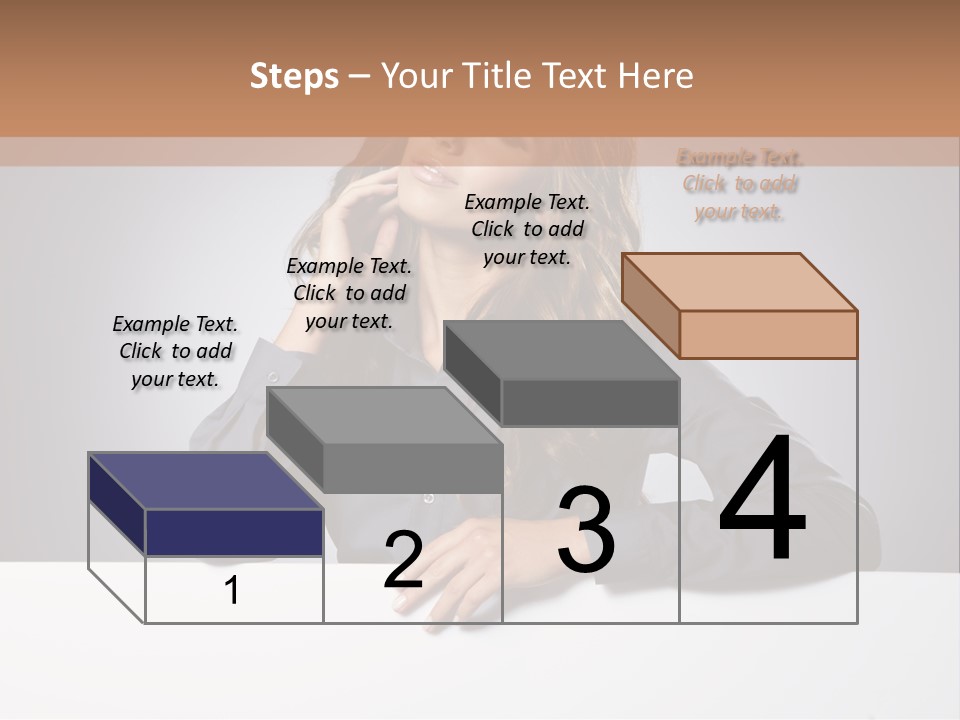 Steps – Your Title Text Here

Example Text. Click to add your text.

Example Text. Click to add your text.

Example Text. Click to add your text.

Example Text. Click to add your text.

1

2

3

4